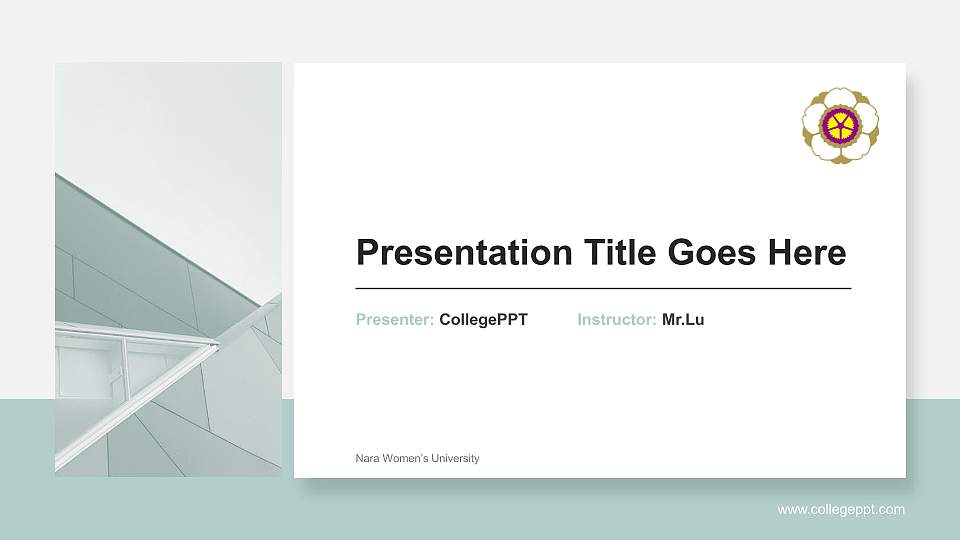 Presentation Title Goes Here

Presenter: CollegePPT Instructor: Mr.Lu

Nara Women's University

www.collegeppt.com